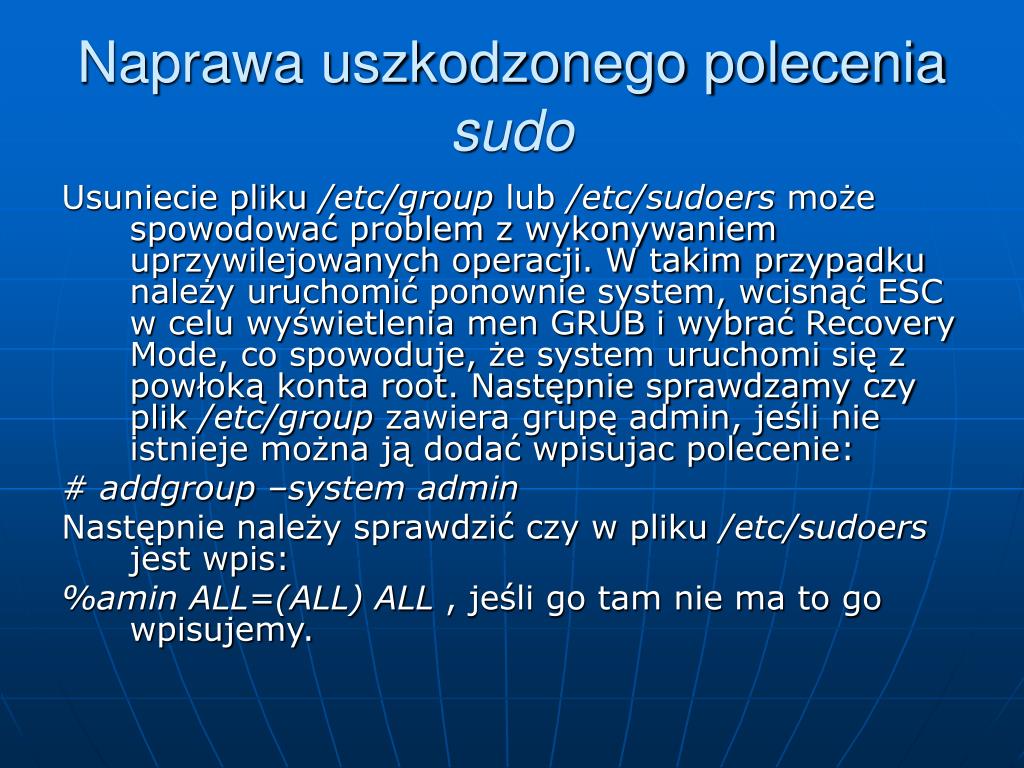 Naprawa uszkodzonego polecenia sudo

Usuniecie pliku /etc/group lub /etc/sudoers może spowodować problem z wykonywaniem uprzywilejowanych operacji. W takim przypadku należy uruchomić ponownie system, wcisnąć ESC w celu wyświetlenia men GRUB i wybrać Recovery Mode, co spowoduje, że system uruchomi się z powłoką konta root. Następnie sprawdzamy czy plik /etc/group zawiera grupę admin, jeśli nie istnieje można ją dodać wpisujac polecenie:

# addgroup –system admin

Następnie należy sprawdzić czy w pliku /etc/sudoers jest wpis:

%amin ALL=(ALL) ALL , jeśli go tam nie ma to go wpisujemy.